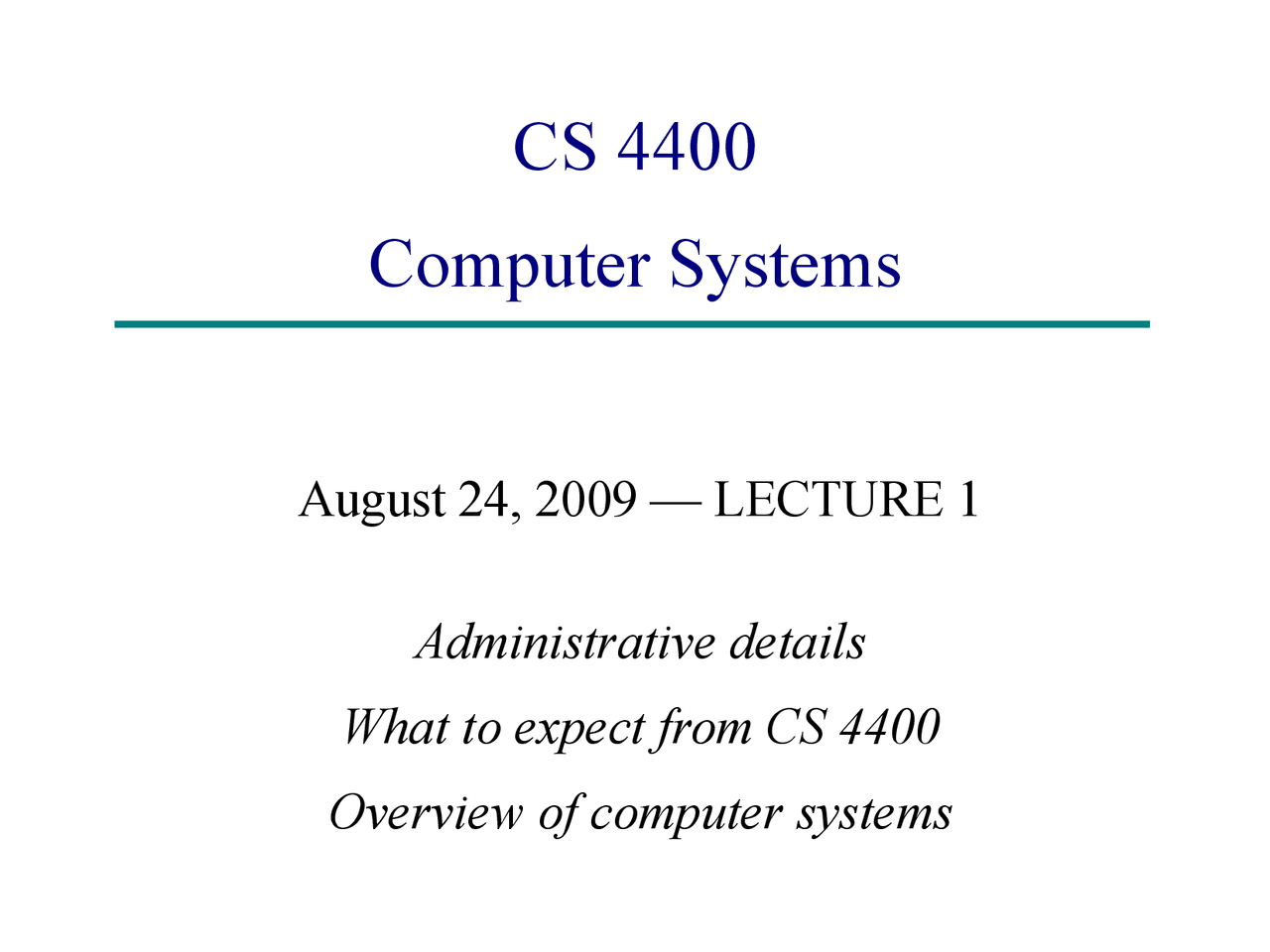 CS 4400

Computer Systems

August 24, 2009 — LECTURE 1

Administrative details

What to expect from CS 4400

Overview of computer systems